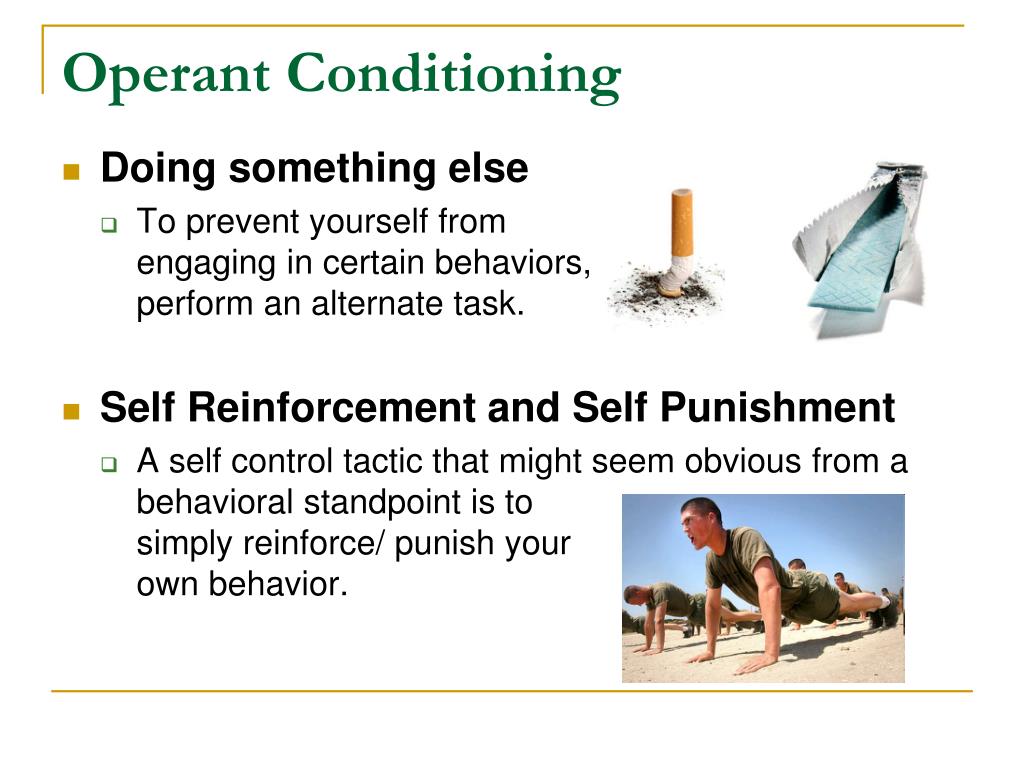 Operant Conditioning

Doing something else

To prevent yourself from engaging in certain behaviors, perform an alternate task.

Self Reinforcement and Self Punishment

A self control tactic that might seem obvious from a behavioral standpoint is to simply reinforce/ punish your own behavior.